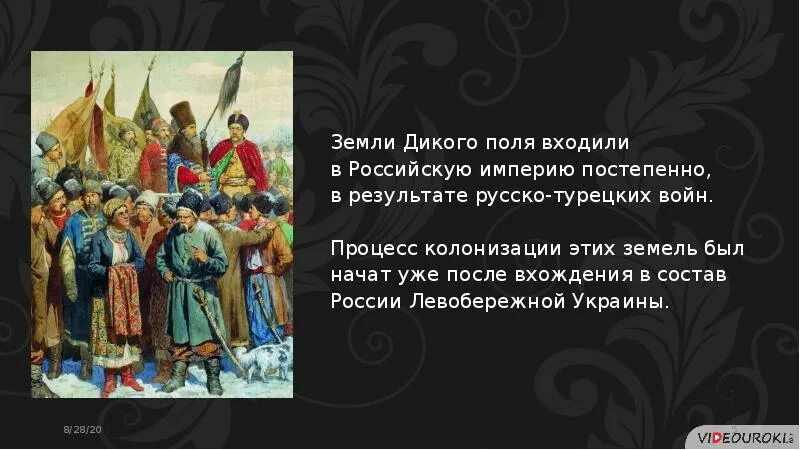 Земли Дикого поля входили в Российскую империю постепенно, в результате русско-турецких войн.

Процесс колонизации этих земель был начат уже после вхождения в состав России Левобережной Украины.

8/28/20

VIDEOUROKI